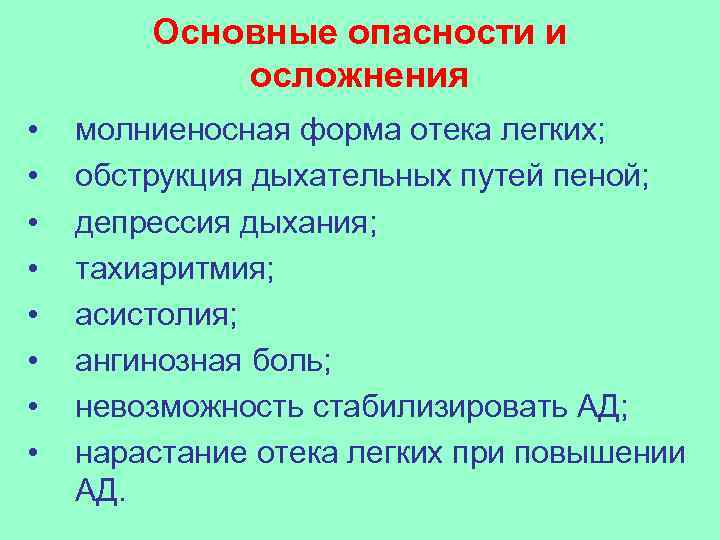 Основные опасности и осложнения

• молниеносная форма отека легких;
• обструкция дыхательных путей пеной;
• депрессия дыхания;
• тахиаритмия;
• асистолия;
• ангинозная боль;
• невозможность стабилизировать АД;
• нарастание отека легких при повышении АД.